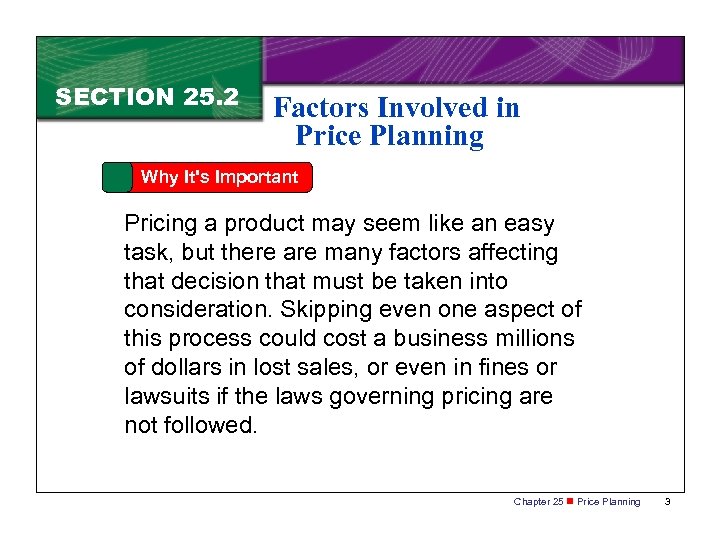 SECTION 25.2

Factors Involved in Price Planning

Why It's Important

Pricing a product may seem like an easy task, but there are many factors affecting that decision that must be taken into consideration. Skipping even one aspect of this process could cost a business millions of dollars in lost sales, or even in fines or lawsuits if the laws governing pricing are not followed.

Chapter 25 ■ Price Planning 3